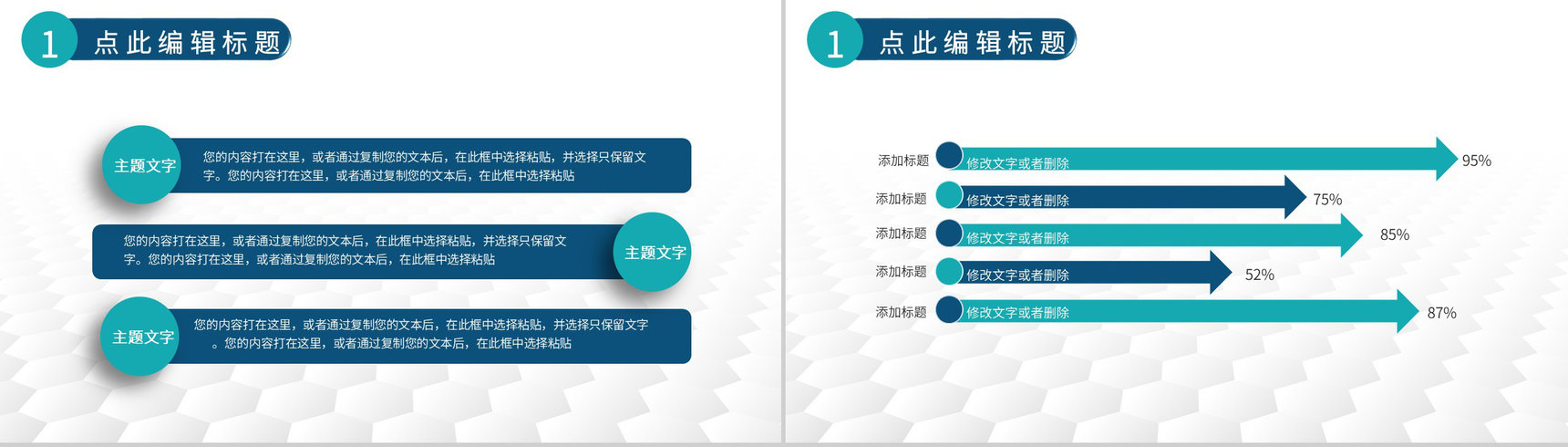 1 点此编辑标题

主题文字
您的内容打在这里，或者通过复制您的文本后，在此框中选择粘贴，并选择只保留文字。您的内容打在这里，或者通过复制您的文本后，在此框中选择粘贴

您的内容打在这里，或者通过复制您的文本后，在此框中选择粘贴，并选择只保留文字。您的内容打在这里，或者通过复制您的文本后，在此框中选择粘贴
主题文字

主题文字
您的内容打在这里，或者通过复制您的文本后，在此框中选择粘贴，并选择只保留文字。您的内容打在这里，或者通过复制您的文本后，在此框中选择粘贴

1 点此编辑标题

添加标题 修改文字或者删除 95%
添加标题 修改文字或者删除 75%
添加标题 修改文字或者删除 85%
添加标题 修改文字或者删除 52%
添加标题 修改文字或者删除 87%